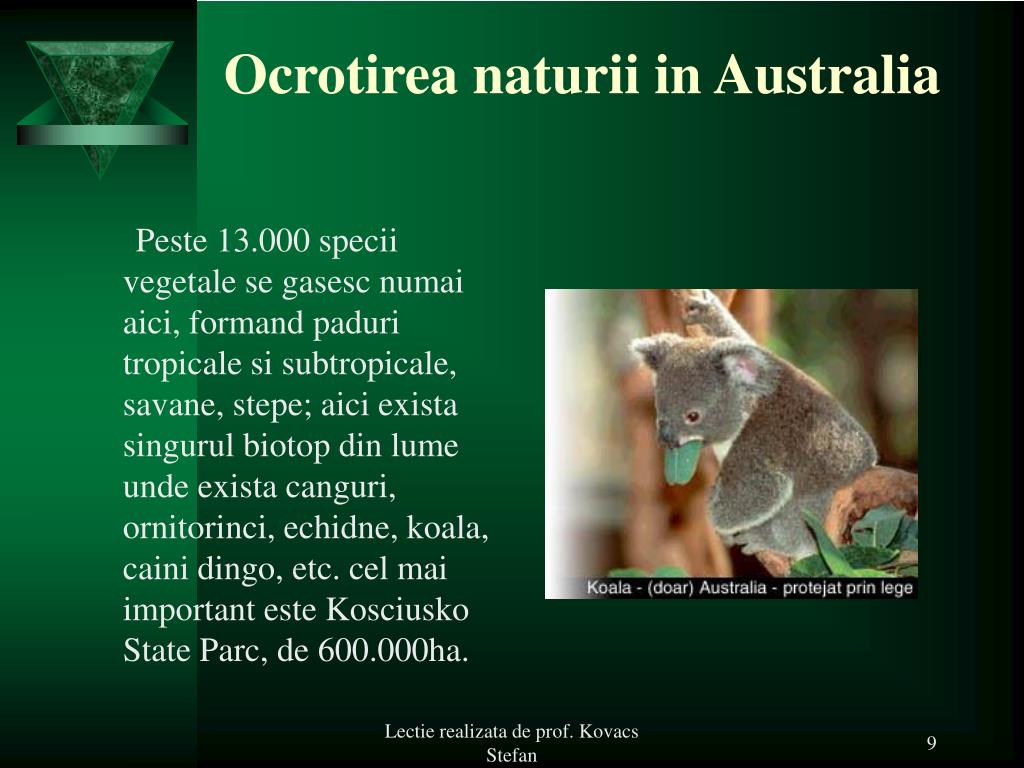 Ocrotirea naturii in Australia

Peste 13.000 specii vegetale se gasesc numai aici, formand paduri tropicale si subtropicale, savane, stepe; aici exista singurul biotop din lume unde exista canguri, ornitorinci, echidne, koala, caini dingo, etc. cel mai important este Kosciusko State Parc, de 600.000ha.

Koala - (doar) Australia - protejat prin lege

Lectie realizata de prof. Kovacs Stefan

9